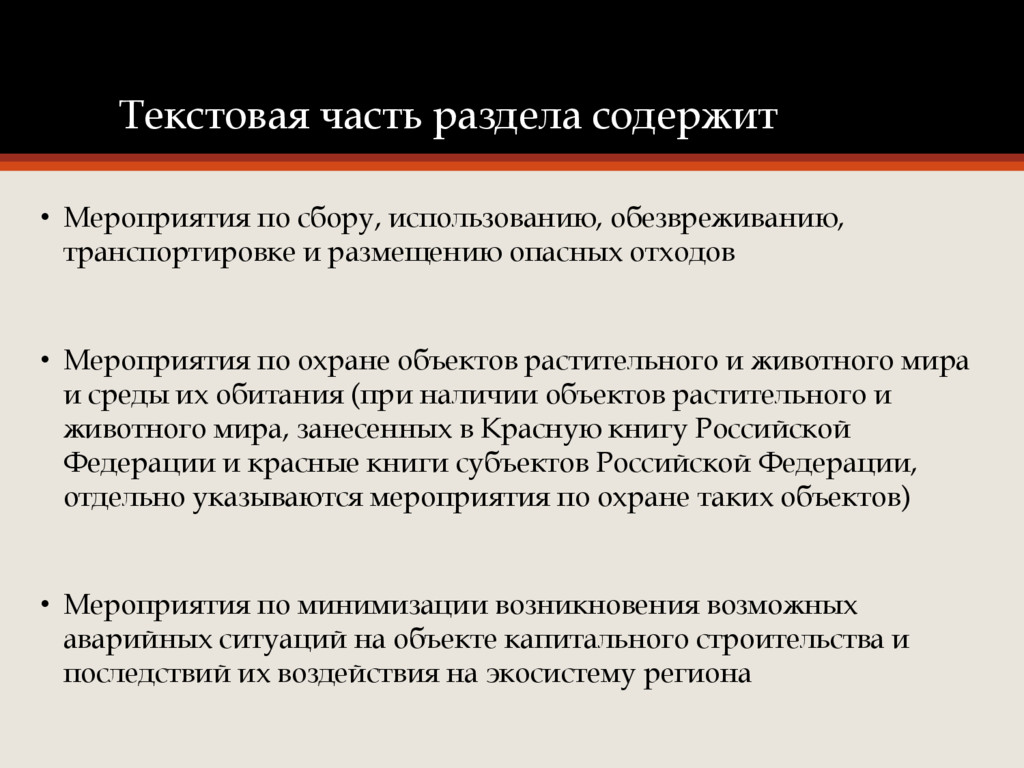 Текстовая часть раздела содержит

• Мероприятия по сбору, использованию, обезвреживанию, транспортировке и размещению опасных отходов

• Мероприятия по охране объектов растительного и животного мира и среды их обитания (при наличии объектов растительного и животного мира, занесенных в Красную книгу Российской Федерации и красные книги субъектов Российской Федерации, отдельно указываются мероприятия по охране таких объектов)

• Мероприятия по минимизации возникновения возможных аварийных ситуаций на объекте капитального строительства и последствий их воздействия на экосистему региона